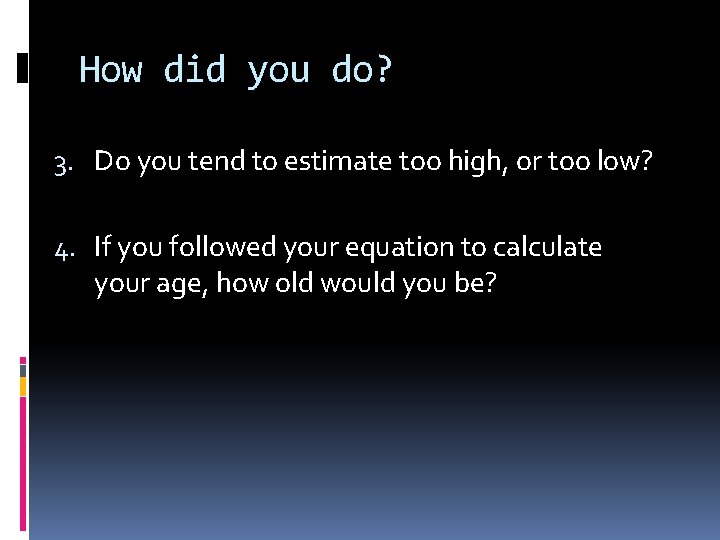 How did you do?

3. Do you tend to estimate too high, or too low?

4. If you followed your equation to calculate your age, how old would you be?